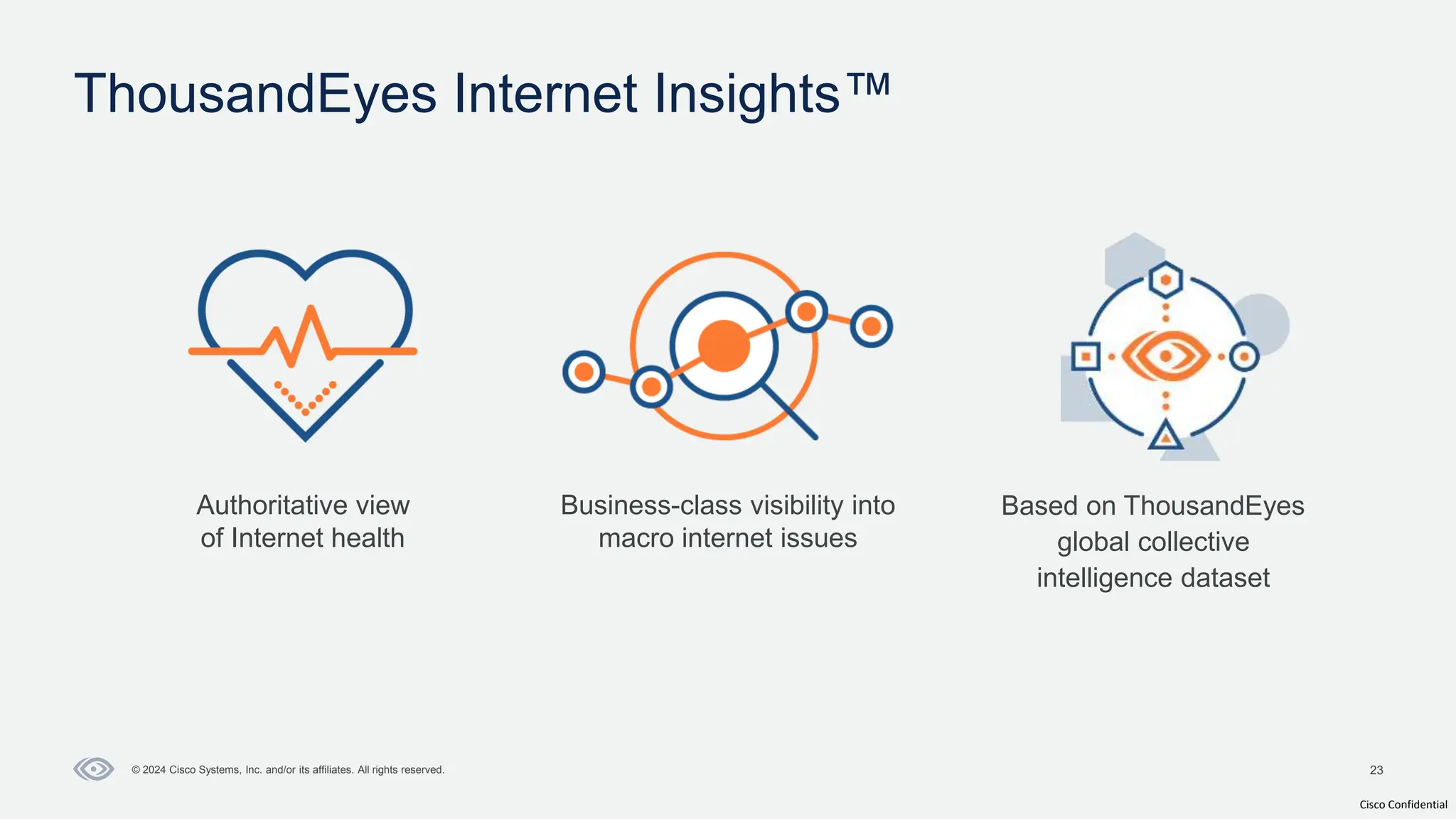 ThousandEyes Internet Insights™

Authoritative view of Internet health

Business-class visibility into macro internet issues

Based on ThousandEyes global collective intelligence dataset

© 2024 Cisco Systems, Inc. and/or its affiliates. All rights reserved.

23

Cisco Confidential